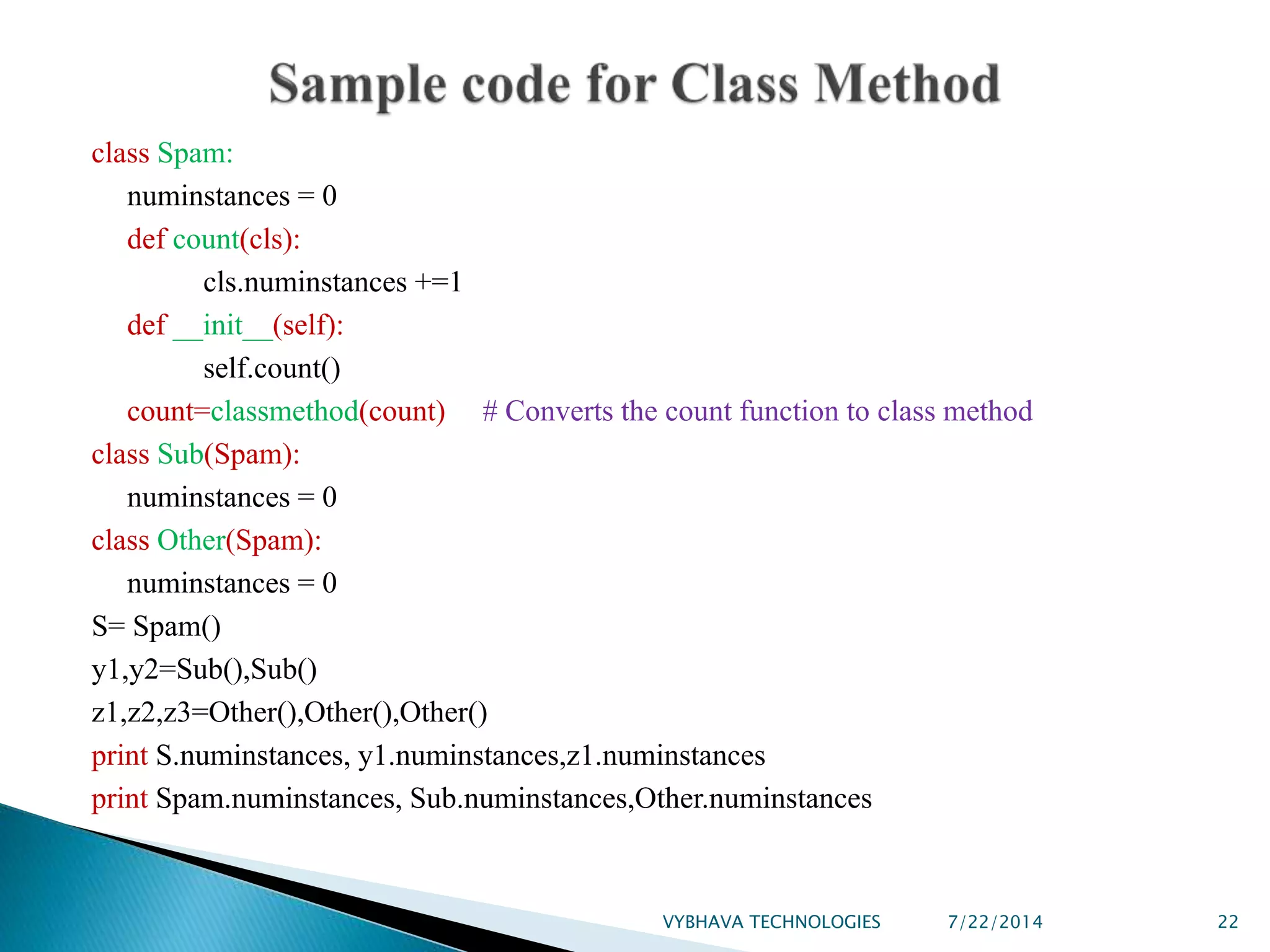 Sample code for Class Method

class Spam:
    numinstances = 0
    def count(cls):
        cls.numinstances +=1
    def __init__(self):
        self.count()
    count=classmethod(count)    # Converts the count function to class method
class Sub(Spam):
    numinstances = 0
class Other(Spam):
    numinstances = 0
S= Spam()
y1,y2=Sub(),Sub()
z1,z2,z3=Other(),Other(),Other()
print S.numinstances, y1.numinstances,z1.numinstances
print Spam.numinstances, Sub.numinstances,Other.numinstances

VYBHAVA TECHNOLOGIES 7/22/2014 22